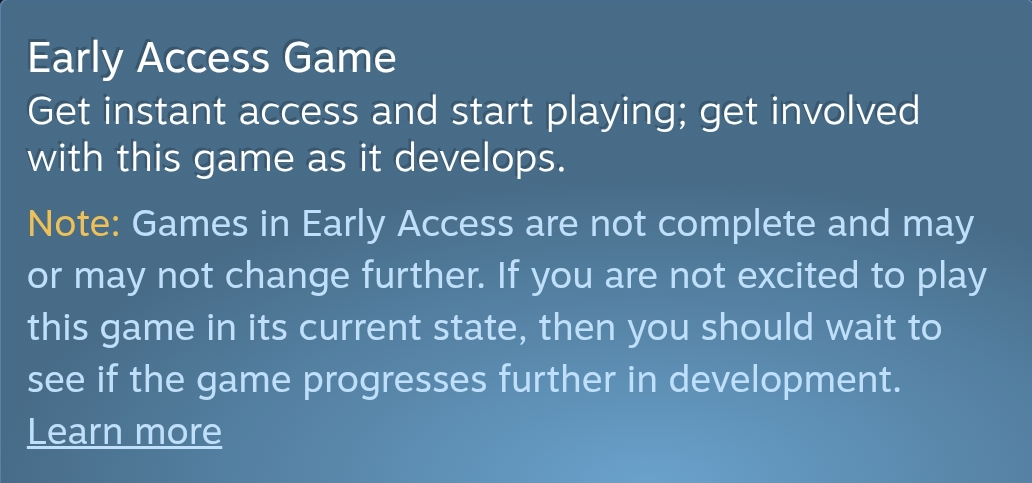 Early Access Game
Get instant access and start playing; get involved with this game as it develops.

Note: Games in Early Access are not complete and may or may not change further. If you are not excited to play this game in its current state, then you should wait to see if the game progresses further in development.
Learn more